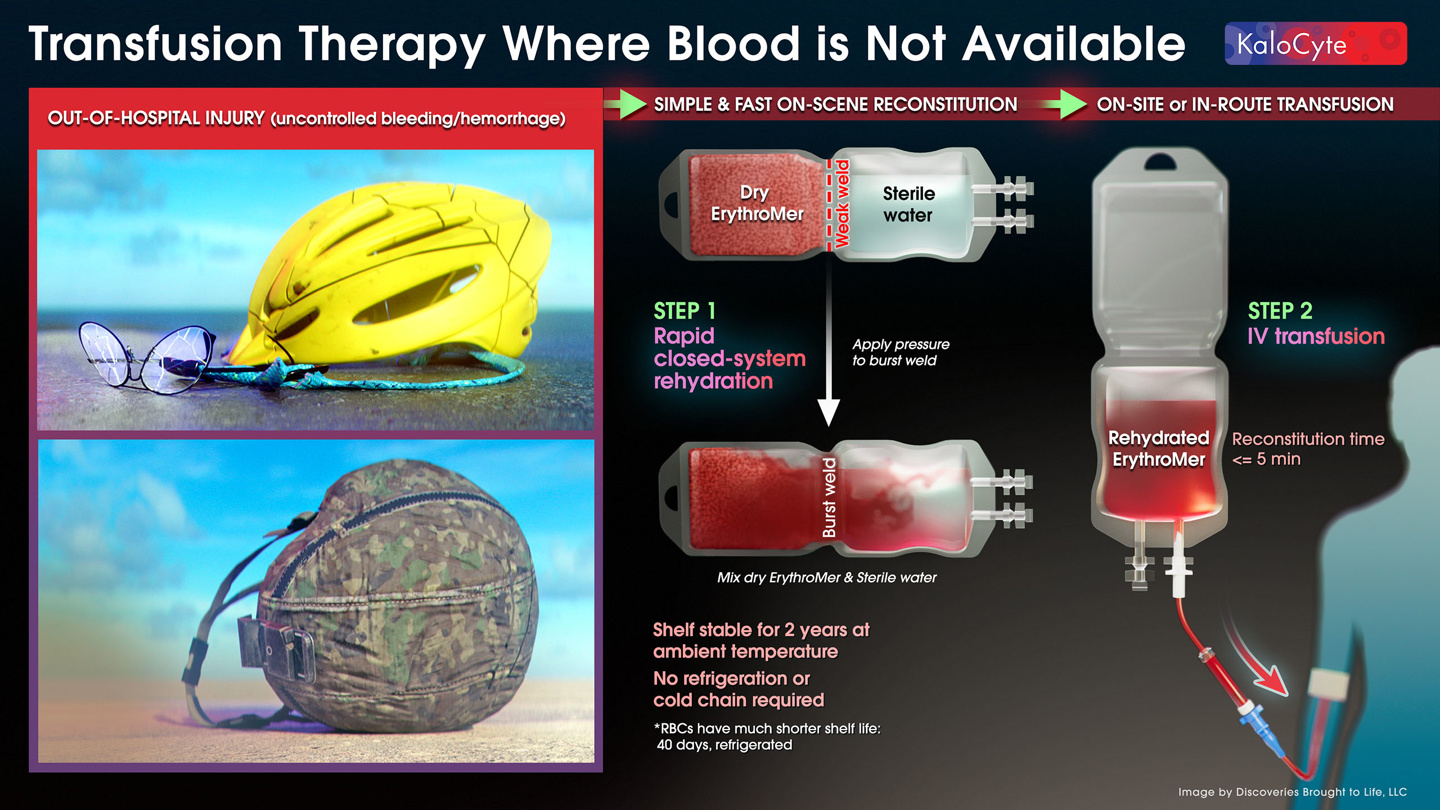 Transfusion Therapy Where Blood is Not Available

KaloCyte

OUT-OF-HOSPITAL INJURY (uncontrolled bleeding/hemorrhage)

SIMPLE & FAST ON-SCENE RECONSTITUTION

ON-SITE or IN-ROUTE TRANSFUSION

Dry ErythroMer

Weak weld

Sterile water

STEP 1
Rapid closed-system rehydration

Apply pressure to burst weld

Burst weld

Mix dry ErythroMer & Sterile water

Shelf stable for 2 years at ambient temperature

No refrigeration or cold chain required

*RBCs have much shorter shelf life: 40 days, refrigerated

STEP 2
IV transfusion

Rehydrated ErythroMer

Reconstitution time <= 5 min

Image by Discoveries Brought to Life, LLC